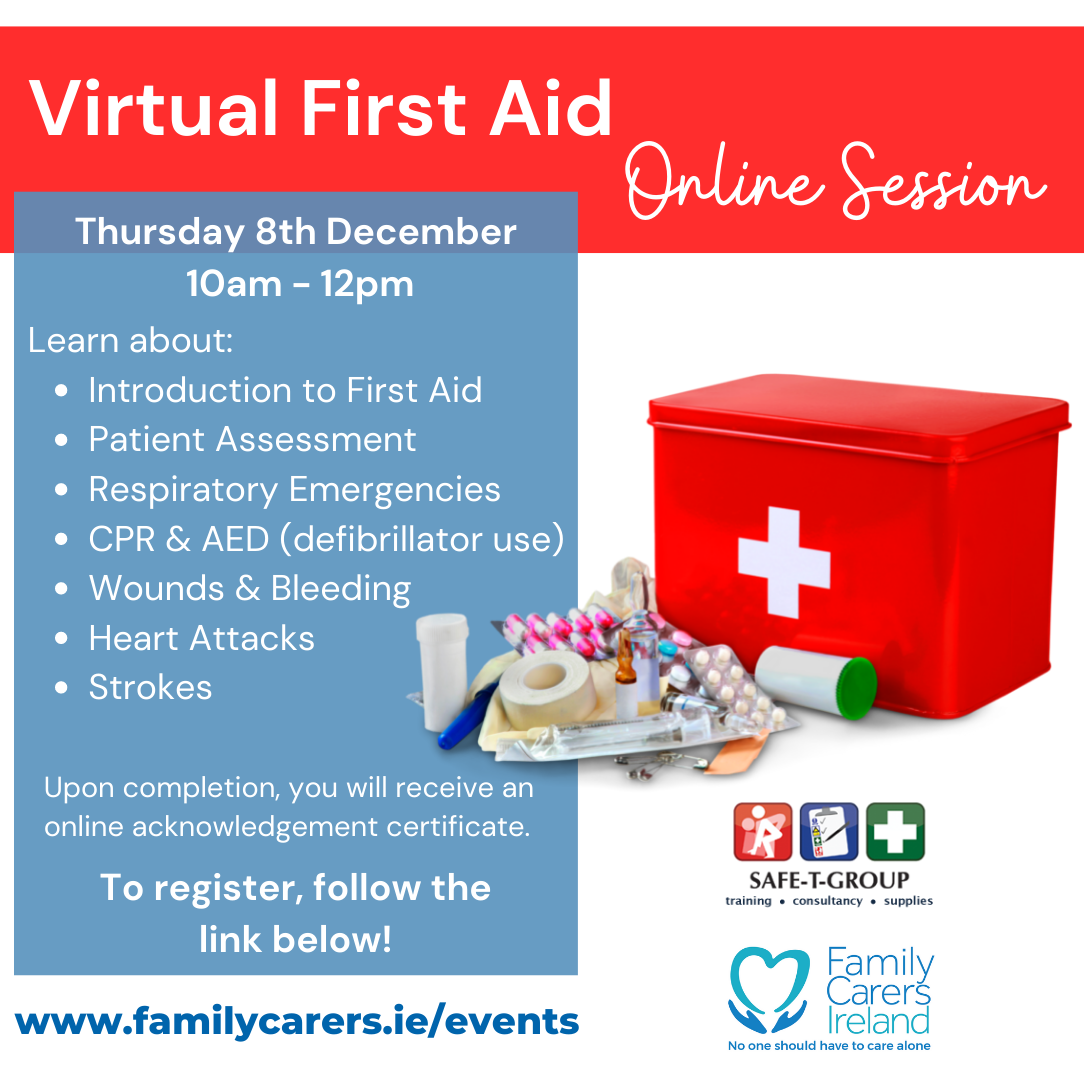 Virtual First Aid

Online Session

Thursday 8th December
10am - 12pm

Learn about:
- Introduction to First Aid
- Patient Assessment
- Respiratory Emergencies
- CPR & AED (defibrillator use)
- Wounds & Bleeding
- Heart Attacks
- Strokes

Upon completion, you will receive an online acknowledgement certificate.

To register, follow the link below!

www.familycarers.ie/events

SAFE-T-GROUP
training • consultancy • supplies

Family Carers Ireland
No one should have to care alone